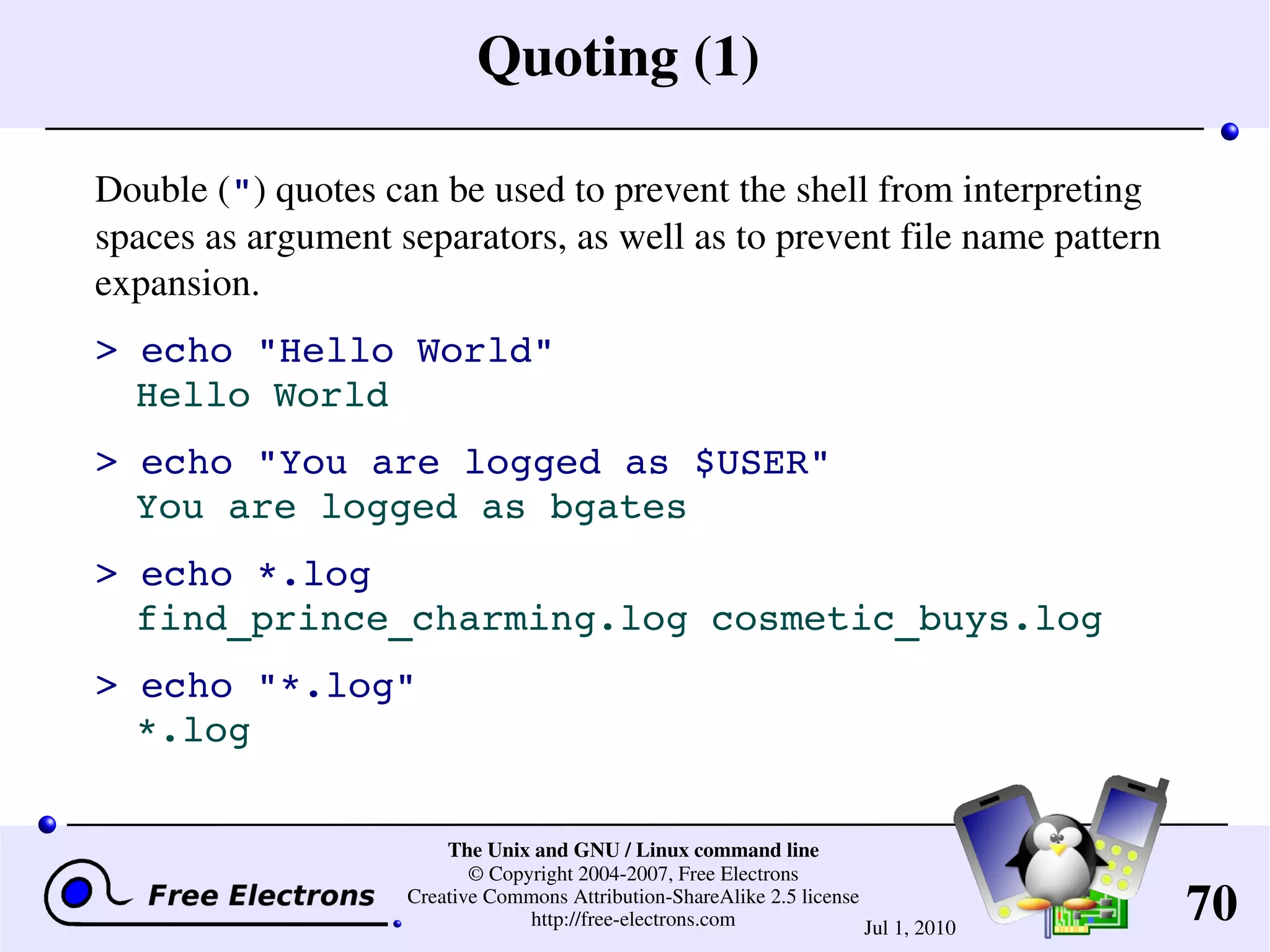 Quoting (1)

Double (") quotes can be used to prevent the shell from interpreting spaces as argument separators, as well as to prevent file name pattern expansion.

> echo "Hello World"
Hello World

> echo "You are logged as $USER"
You are logged as bgates

> echo *.log
find_prince_charming.log cosmetic_buys.log

> echo "*.log"
*.log

Free Electrons

The Unix and GNU / Linux command line
© Copyright 2004-2007, Free Electrons
Creative Commons Attribution-ShareAlike 2.5 license
http://free-electrons.com

Jul 1, 2010

70